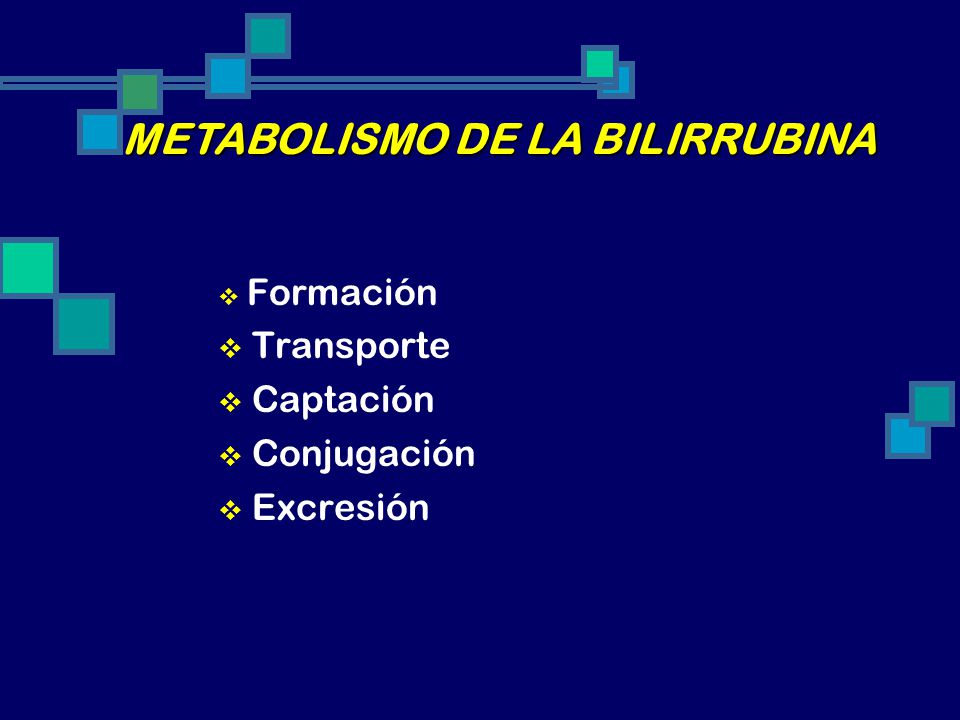 METABOLISMO DE LA BILIRRUBINA

❖ Formación
❖ Transporte
❖ Captación
❖ Conjugación
❖ Excresión